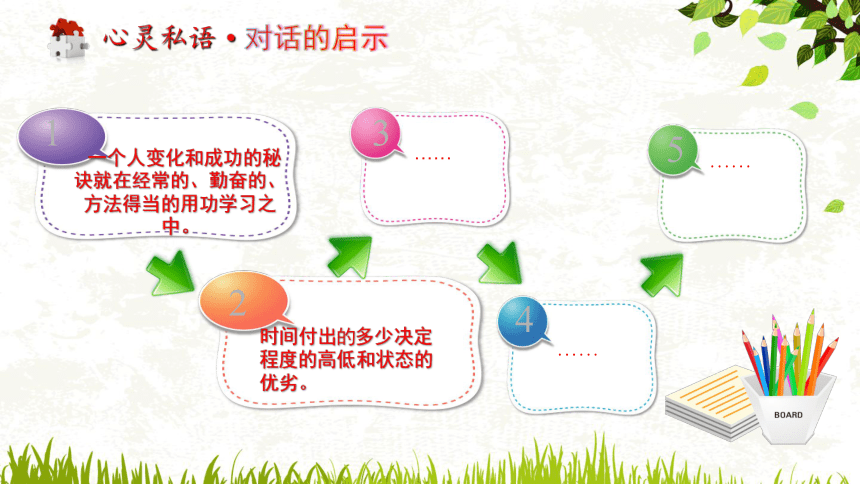 心灵私语 • 对话的启示

1
一个人变化和成功的秘诀就在经常的、勤奋的、方法得当的用功学习之中。

2
时间付出的多少决定程度的高低和状态的优劣。

3
……

4
……

5
……

BOARD